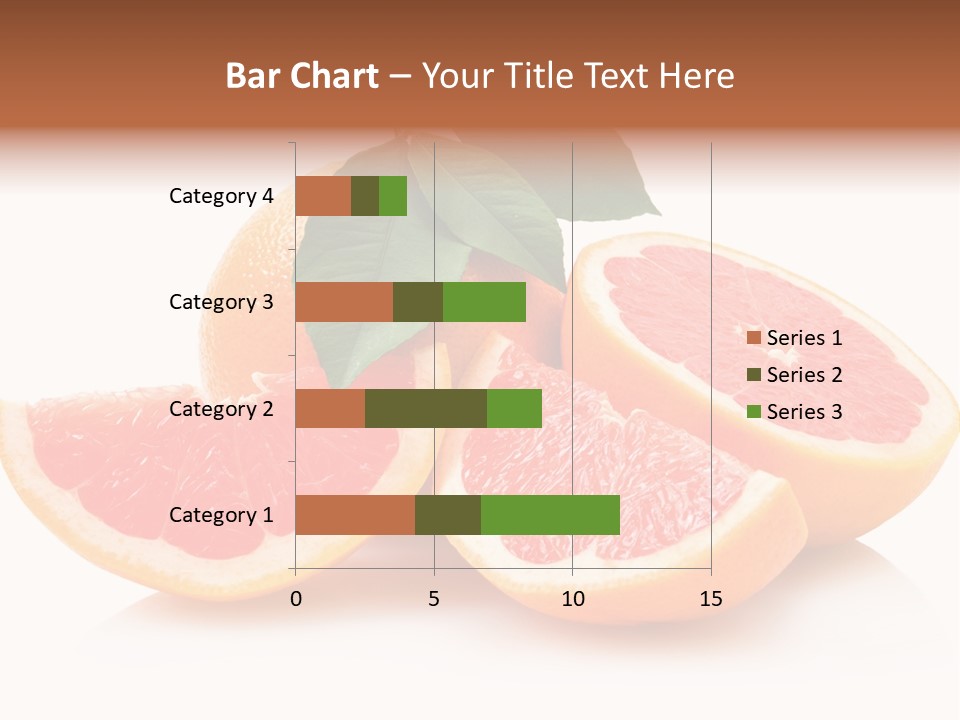 Bar Chart – Your Title Text Here

Category 4
Category 3
Category 2
Category 1

0
5
10
15

Series 1
Series 2
Series 3